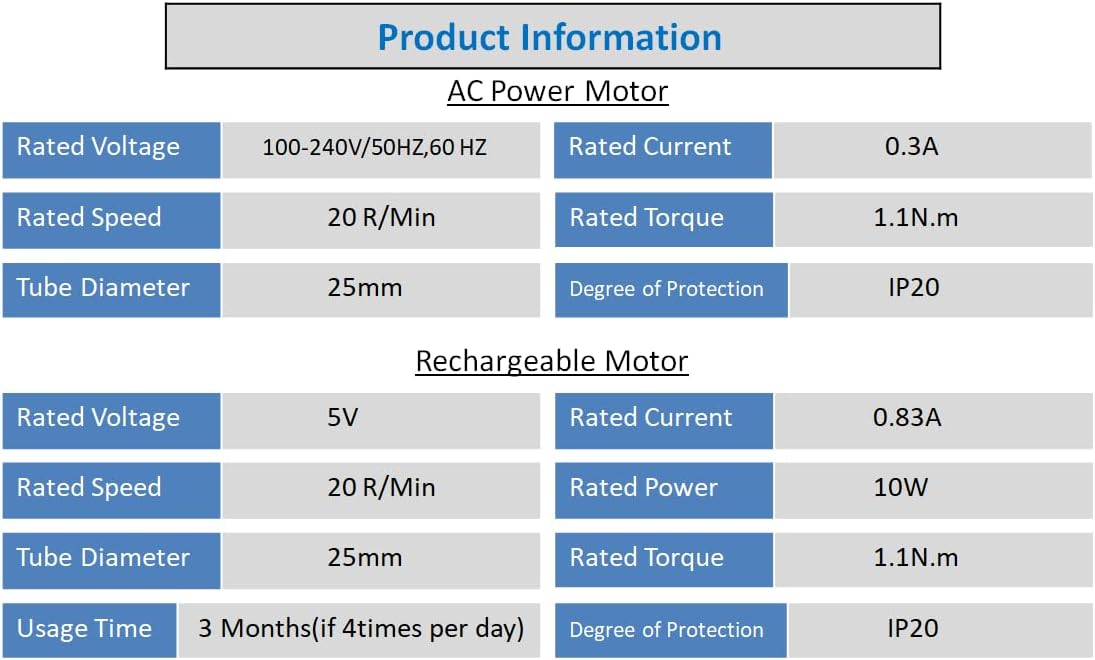 Product Information

AC Power Motor

| Rated Voltage | 100-240V/50HZ,60 HZ | Rated Current | 0.3A |
|---|---|---|---|
| Rated Speed | 20 R/Min | Rated Torque | 1.1N.m |
| Tube Diameter | 25mm | Degree of Protection | IP20 |

Rechargeable Motor

| Rated Voltage | 5V | Rated Current | 0.83A |
|---|---|---|---|
| Rated Speed | 20 R/Min | Rated Power | 10W |
| Tube Diameter | 25mm | Rated Torque | 1.1N.m |
| Usage Time | 3 Months(if 4times per day) | Degree of Protection | IP20 |